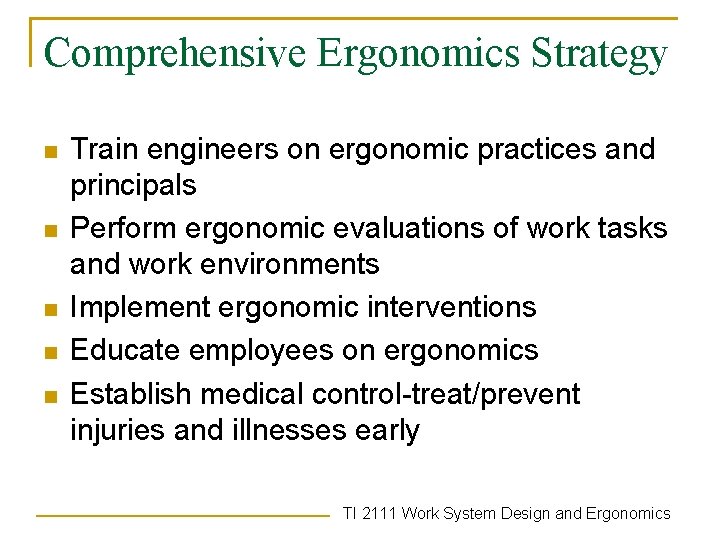 Comprehensive Ergonomics Strategy

- Train engineers on ergonomic practices and principals
- Perform ergonomic evaluations of work tasks and work environments
- Implement ergonomic interventions
- Educate employees on ergonomics
- Establish medical control-treat/prevent injuries and illnesses early

TI 2111 Work System Design and Ergonomics